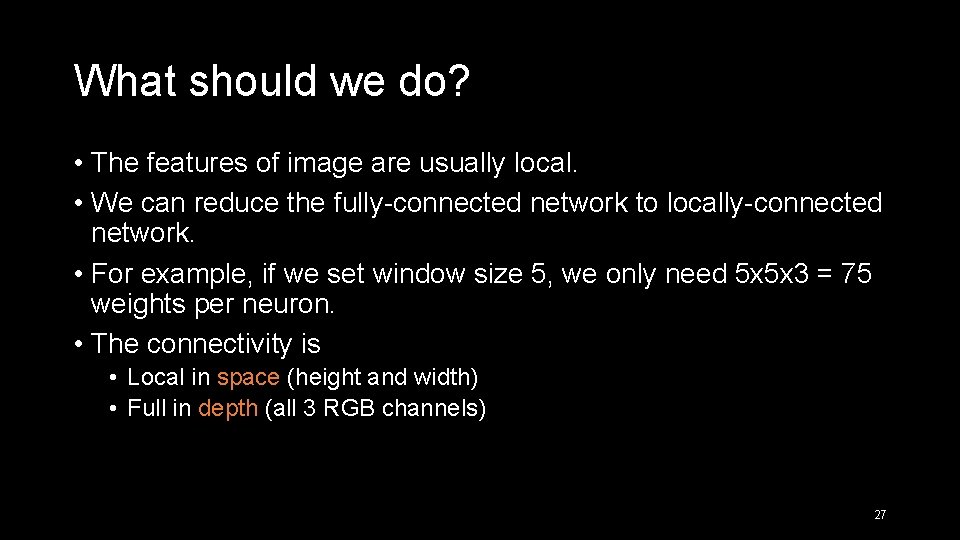 What should we do?

• The features of image are usually local.
• We can reduce the fully-connected network to locally-connected network.
• For example, if we set window size 5, we only need 5x5x3 = 75 weights per neuron.
• The connectivity is
  • Local in space (height and width)
  • Full in depth (all 3 RGB channels)

27